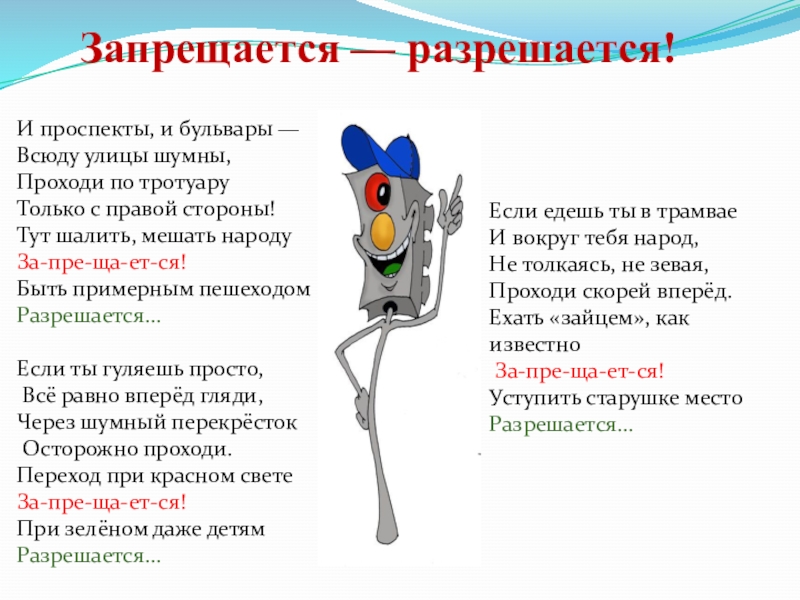 Запрещается — разрешается!

И проспекты, и бульвары —
Всюду улицы шумны,
Проходи по тротуару
Только с правой стороны!
Тут шалить, мешать народу
За-пре-ща-ет-ся!
Быть примерным пешеходом
Разрешается...

Если ты гуляешь просто,
Всё равно вперёд гляди,
Через шумный перекрёсток
Осторожно проходи.
Переход при красном свете
За-пре-ща-ет-ся!
При зелёном даже детям
Разрешается...

Если едешь ты в трамвае
И вокруг тебя народ,
Не толкаясь, не зевая,
Проходи скорей вперёд.
Ехать «зайцем», как известно
За-пре-ща-ет-ся!
Уступить старушке место
Разрешается...